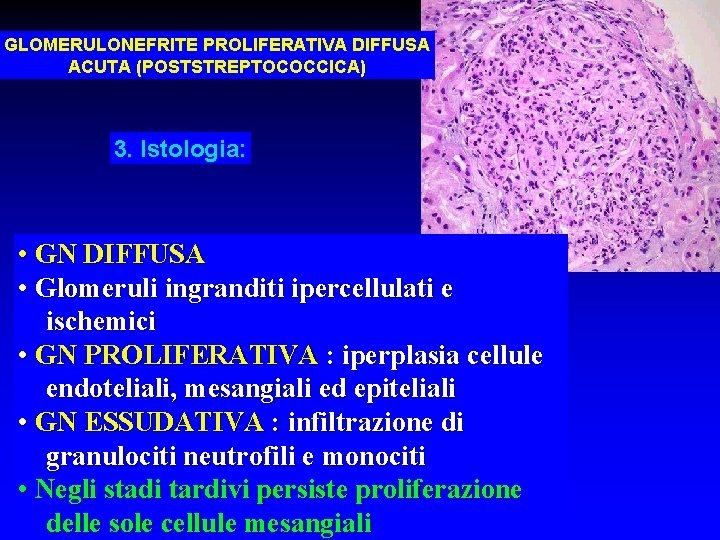 GLOMERULONEFRITE PROLIFERATIVA DIFFUSA
ACUTA (POSTSTREPTOCOCCICA)

3. Istologia:

• GN DIFFUSA
• Glomeruli ingranditi ipercellulati e ischemici
• GN PROLIFERATIVA : iperplasia cellule endoteliali, mesangiali ed epiteliali
• GN ESSUDATIVA : infiltrazione di granulociti neutrofili e monociti
• Negli stadi tardivi persiste proliferazione delle sole cellule mesangiali